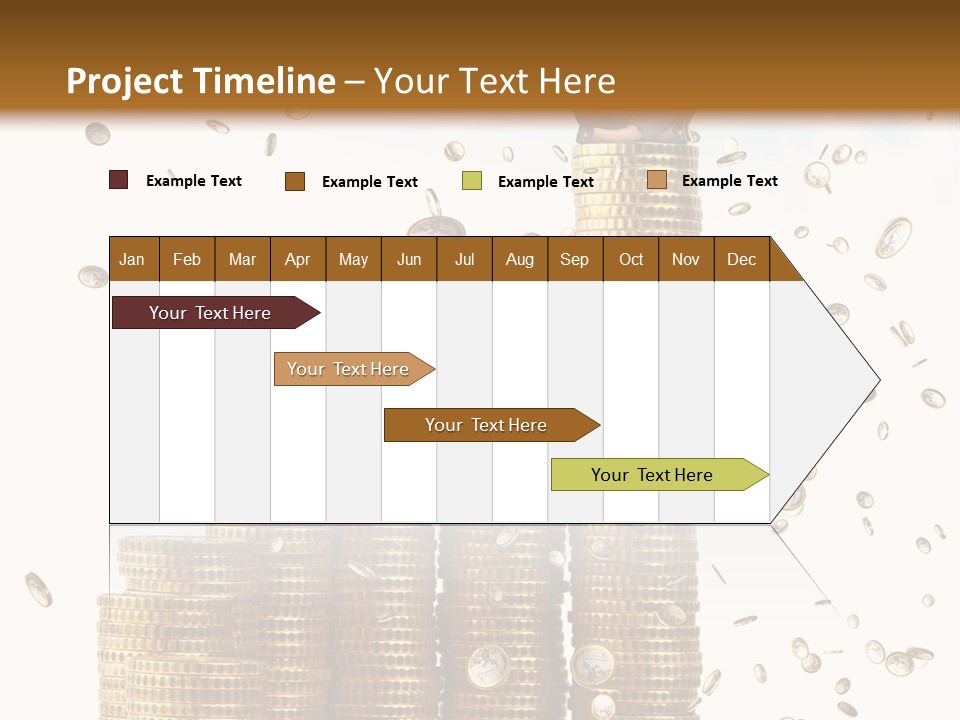 Project Timeline – Your Text Here

Example Text  Example Text  Example Text  Example Text

| Jan | Feb | Mar | Apr | May | Jun | Jul | Aug | Sep | Oct | Nov | Dec |
|---|---|---|---|---|---|---|---|---|---|---|---|

Your Text Here

Your Text Here

Your Text Here

Your Text Here